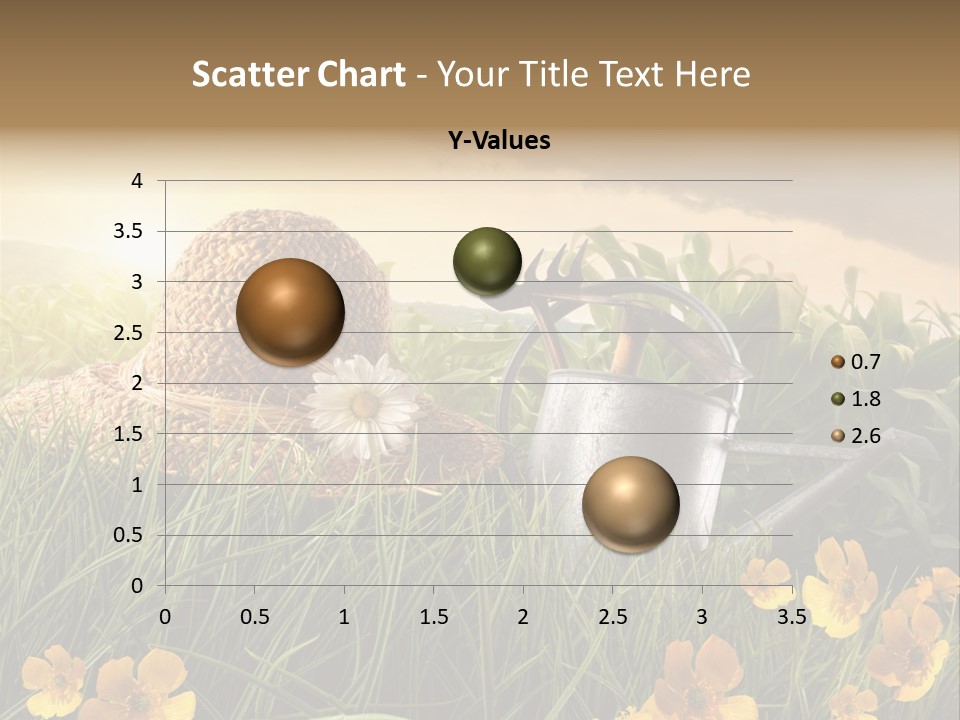 Scatter Chart - Your Title Text Here

Y-Values

4
3.5
3
2.5
2
1.5
1
0.5
0

0 0.5 1 1.5 2 2.5 3 3.5

0.7
1.8
2.6